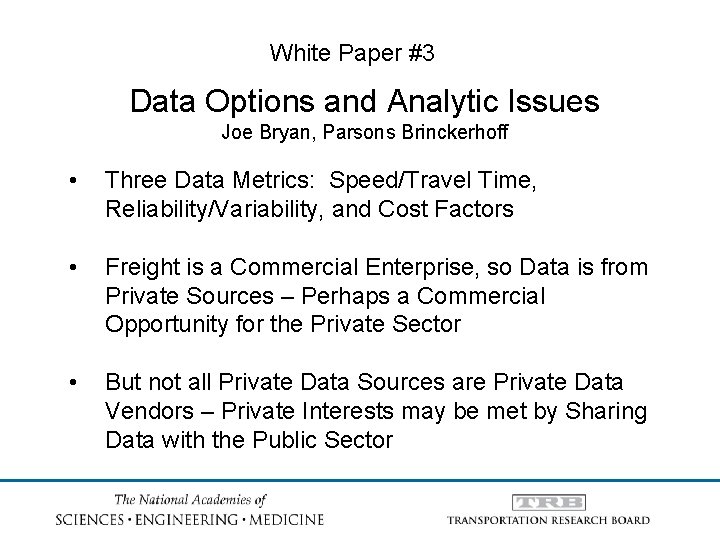 White Paper #3

Data Options and Analytic Issues
Joe Bryan, Parsons Brinckerhoff

• Three Data Metrics: Speed/Travel Time, Reliability/Variability, and Cost Factors

• Freight is a Commercial Enterprise, so Data is from Private Sources – Perhaps a Commercial Opportunity for the Private Sector

• But not all Private Data Sources are Private Data Vendors – Private Interests may be met by Sharing Data with the Public Sector

The National Academies of
SCIENCES · ENGINEERING · MEDICINE

TRB
TRANSPORTATION RESEARCH BOARD